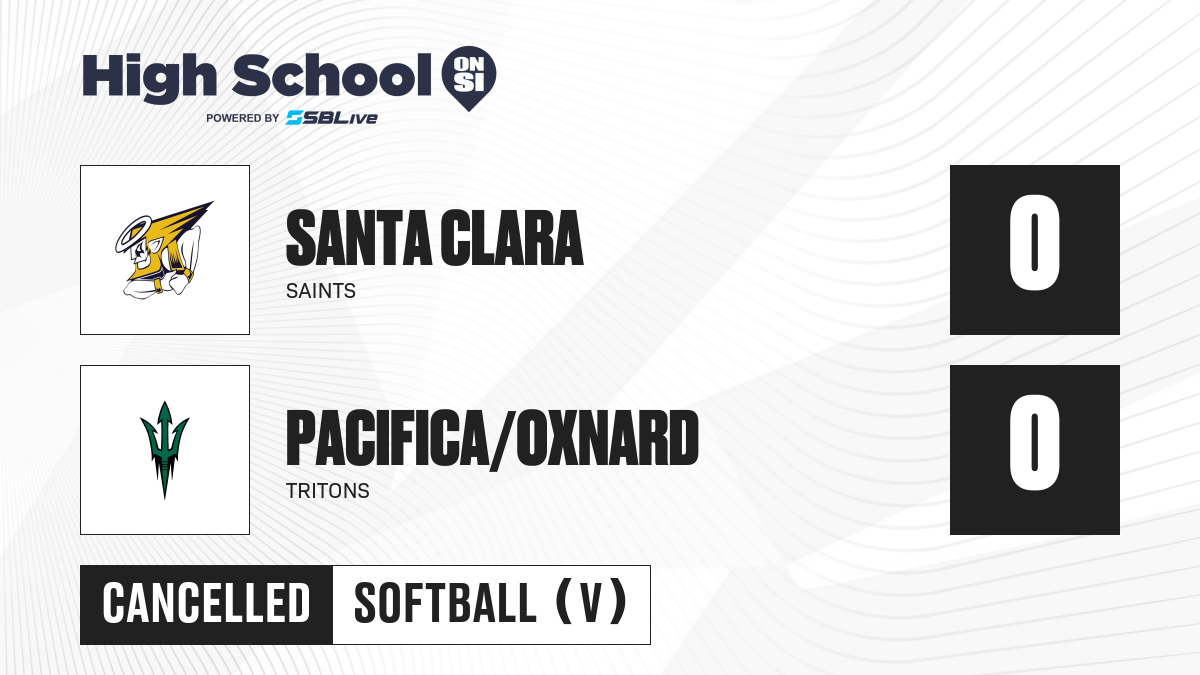 High School ON SI
POWERED BY SBLive

SANTA CLARA
SAINTS

0

PACIFICA/OXNARD
TRITONS

0

CANCELLED

SOFTBALL (V)